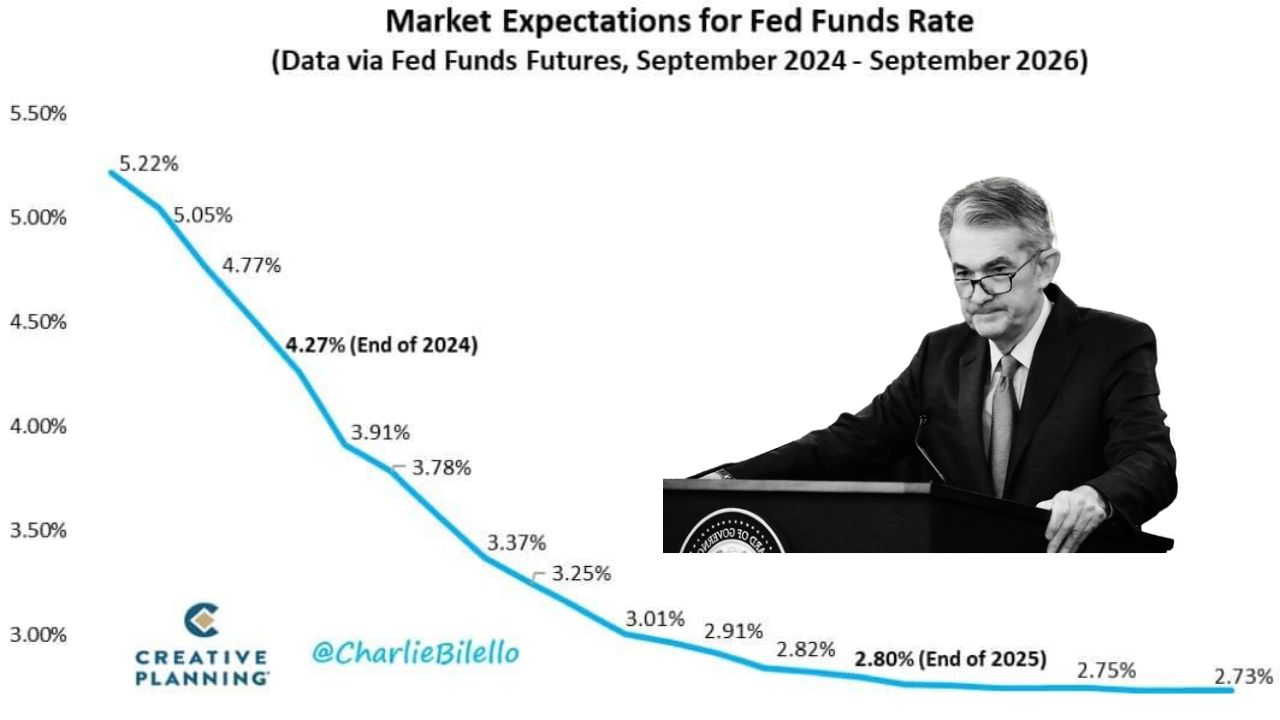 Market Expectations for Fed Funds Rate
(Data via Fed Funds Futures, September 2024 - September 2026)

5.50%
5.00%
4.50%
4.00%
3.50%
3.00%

5.22%
5.05%
4.77%
4.27% (End of 2024)
3.91%
3.78%
3.37%
3.25%
3.01%
2.91%
2.82%
2.80% (End of 2025)
2.75%
2.73%

CREATIVE PLANNING
@CharlieBilello